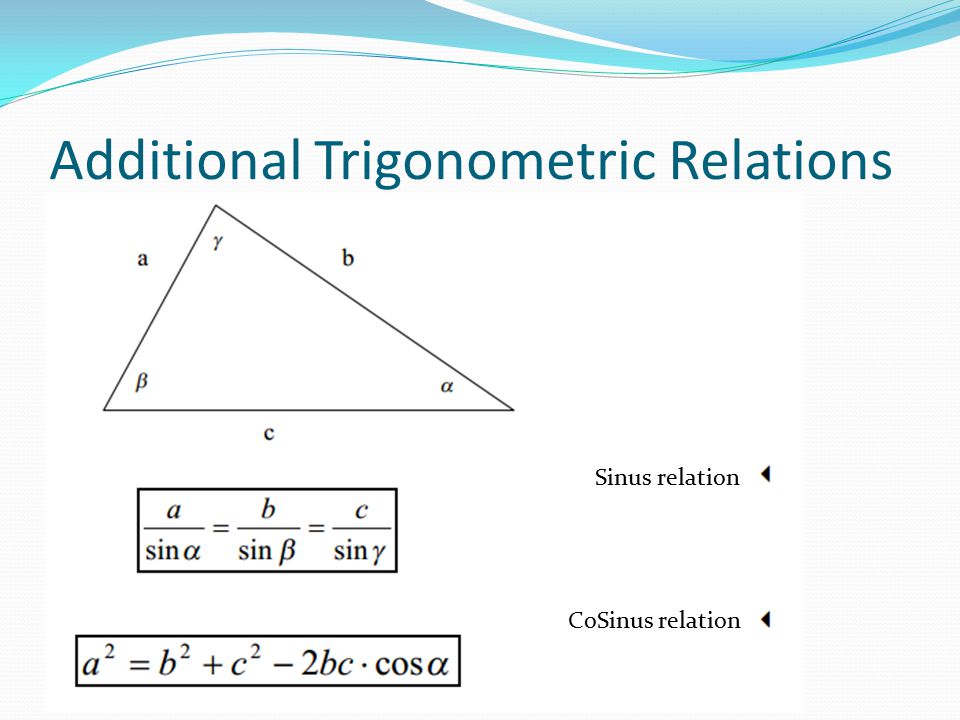 Additional Trigonometric Relations

a

$\gamma$

b

$\beta$

$\alpha$

c

Sinus relation

$\frac{a}{\sin\alpha} = \frac{b}{\sin\beta} = \frac{c}{\sin\gamma}$

CoSinus relation

$a^2 = b^2 + c^2 - 2bc \cdot \cos\alpha$